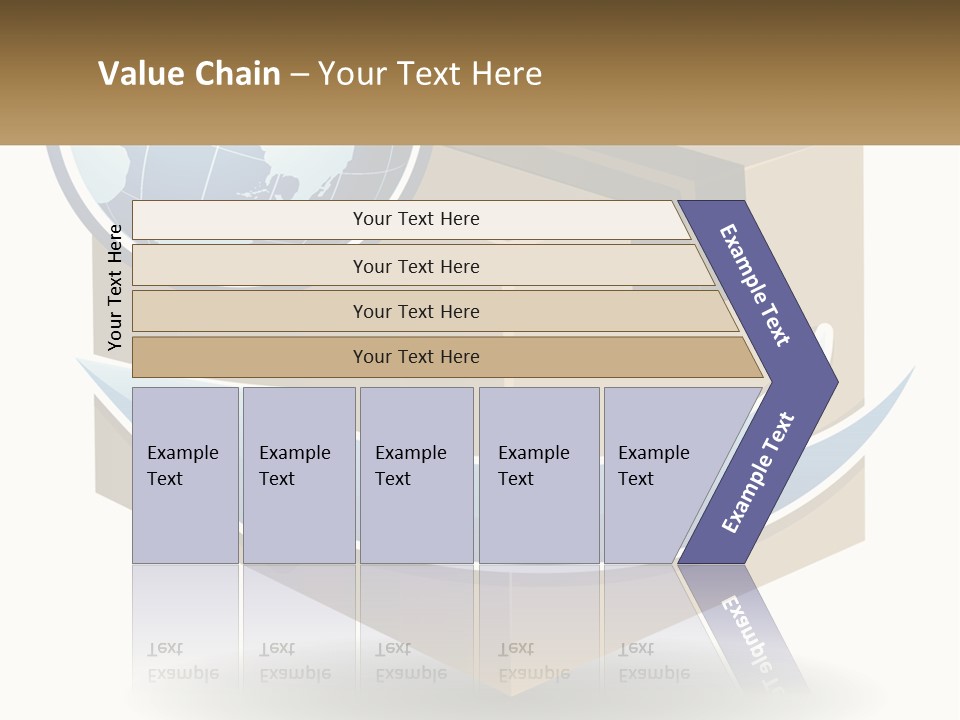 Value Chain – Your Text Here

Your Text Here

Your Text Here

Your Text Here

Your Text Here

Your Text Here

Example Text

Example Text

Example Text

Example Text

Example Text

Example Text

Example Text